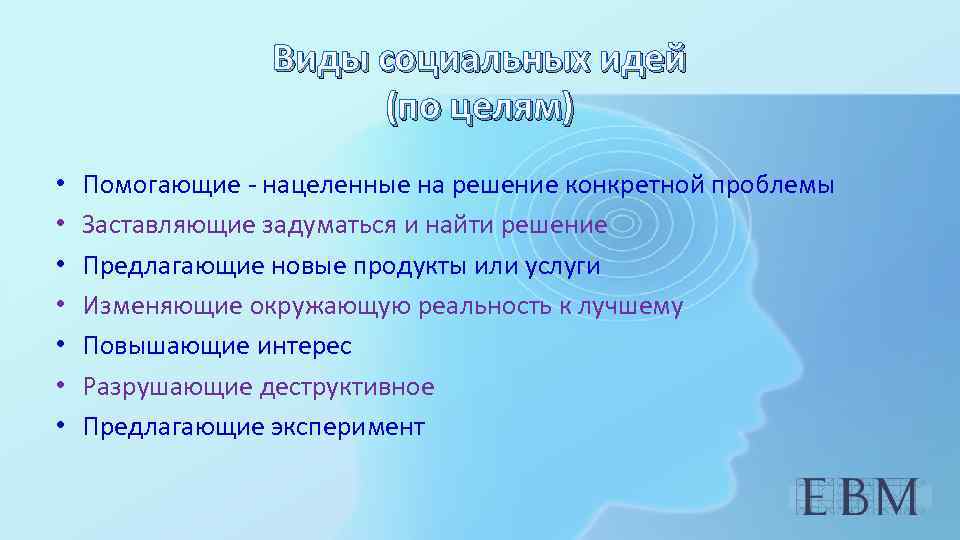 Виды социальных идей
(по целям)

• Помогающие - нацеленные на решение конкретной проблемы
• Заставляющие задуматься и найти решение
• Предлагающие новые продукты или услуги
• Изменяющие окружающую реальность к лучшему
• Повышающие интерес
• Разрушающие деструктивное
• Предлагающие эксперимент

EBM